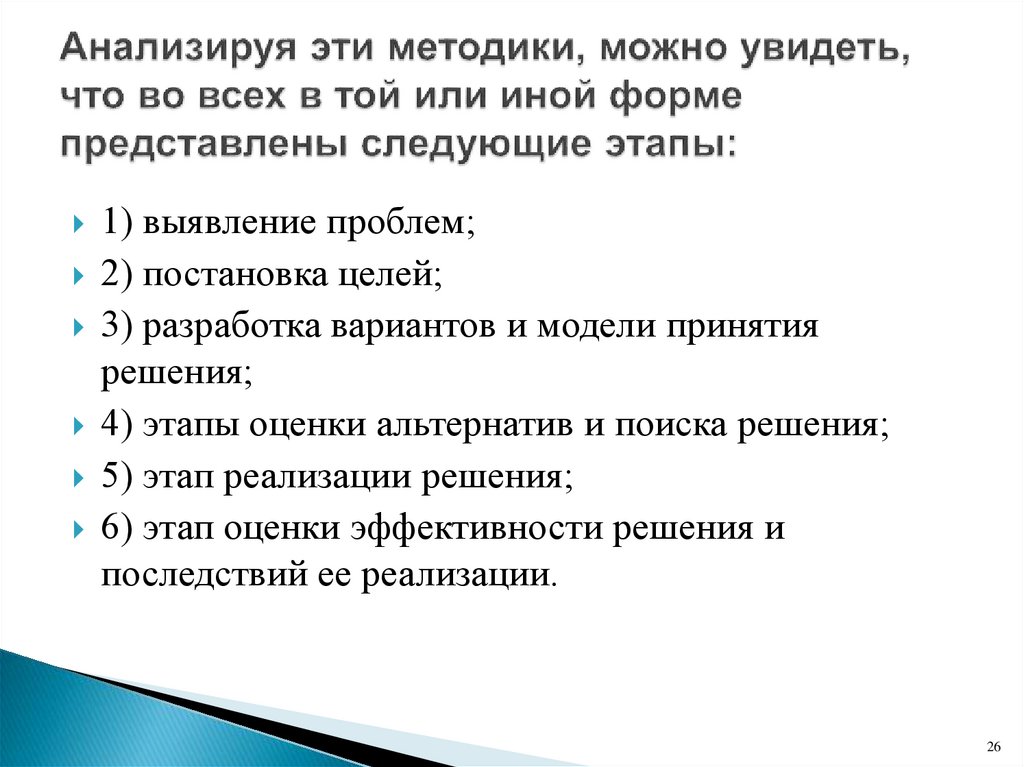 Анализируя эти методики, можно увидеть, что во всех в той или иной форме представлены следующие этапы:

1) выявление проблем;

2) постановка целей;

3) разработка вариантов и модели принятия решения;

4) этапы оценки альтернатив и поиска решения;

5) этап реализации решения;

6) этап оценки эффективности решения и последствий ее реализации.

26